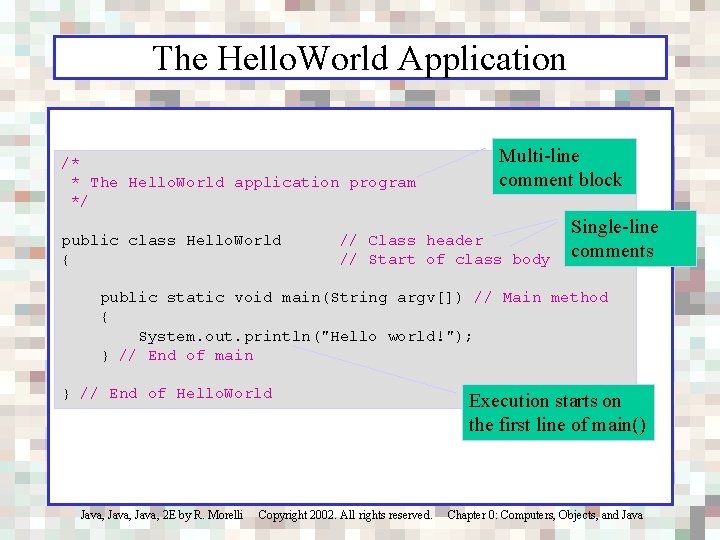 The HelloWorld Application

/*
 * The HelloWorld application program
 */

public class HelloWorld      // Class header
{                            // Start of class body

    public static void main(String argv[]) // Main method
    {
        System.out.println("Hello world!");
    } // End of main

} // End of HelloWorld

Multi-line comment block

Single-line comments

Execution starts on the first line of main()

Java, Java, Java, 2E by R. Morelli    Copyright 2002. All rights reserved.    Chapter 0: Computers, Objects, and Java